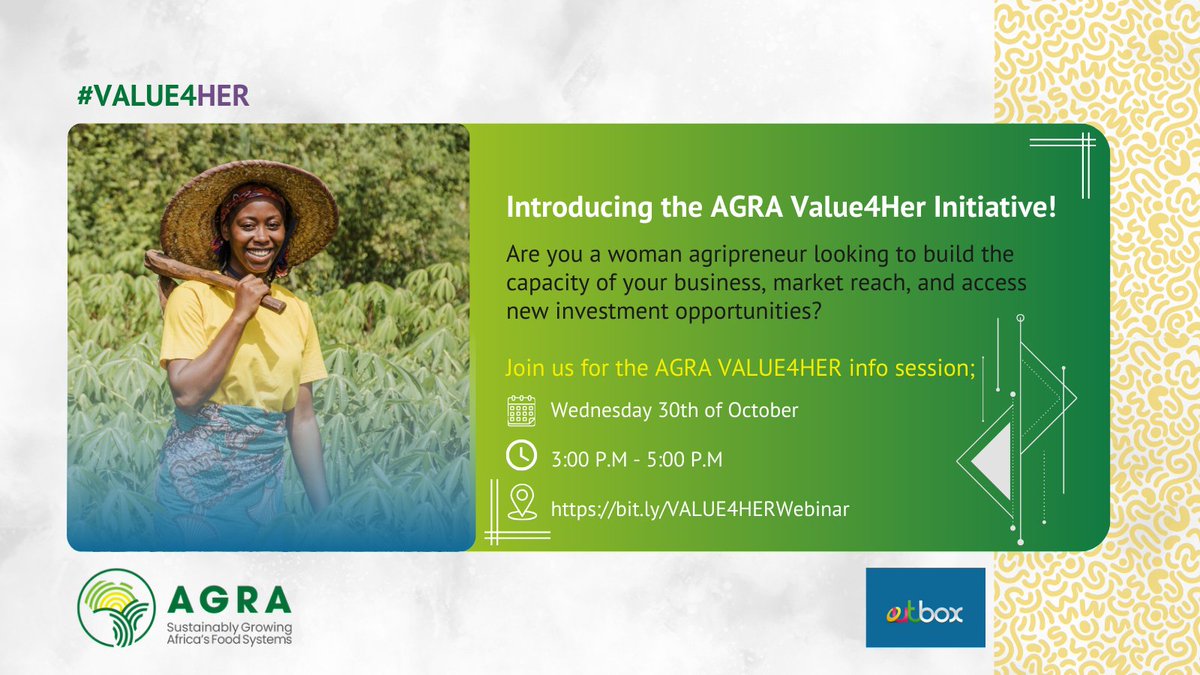 #VALUE4HER

Introducing the AGRA Value4Her Initiative!

Are you a woman agripreneur looking to build the capacity of your business, market reach, and access new investment opportunities?

Join us for the AGRA VALUE4HER info session;

Wednesday 30th of October

3:00 P.M - 5:00 P.M

https://bit.ly/VALUE4HERWebinar

AGRA
Sustainably Growing Africa's Food Systems

outbox